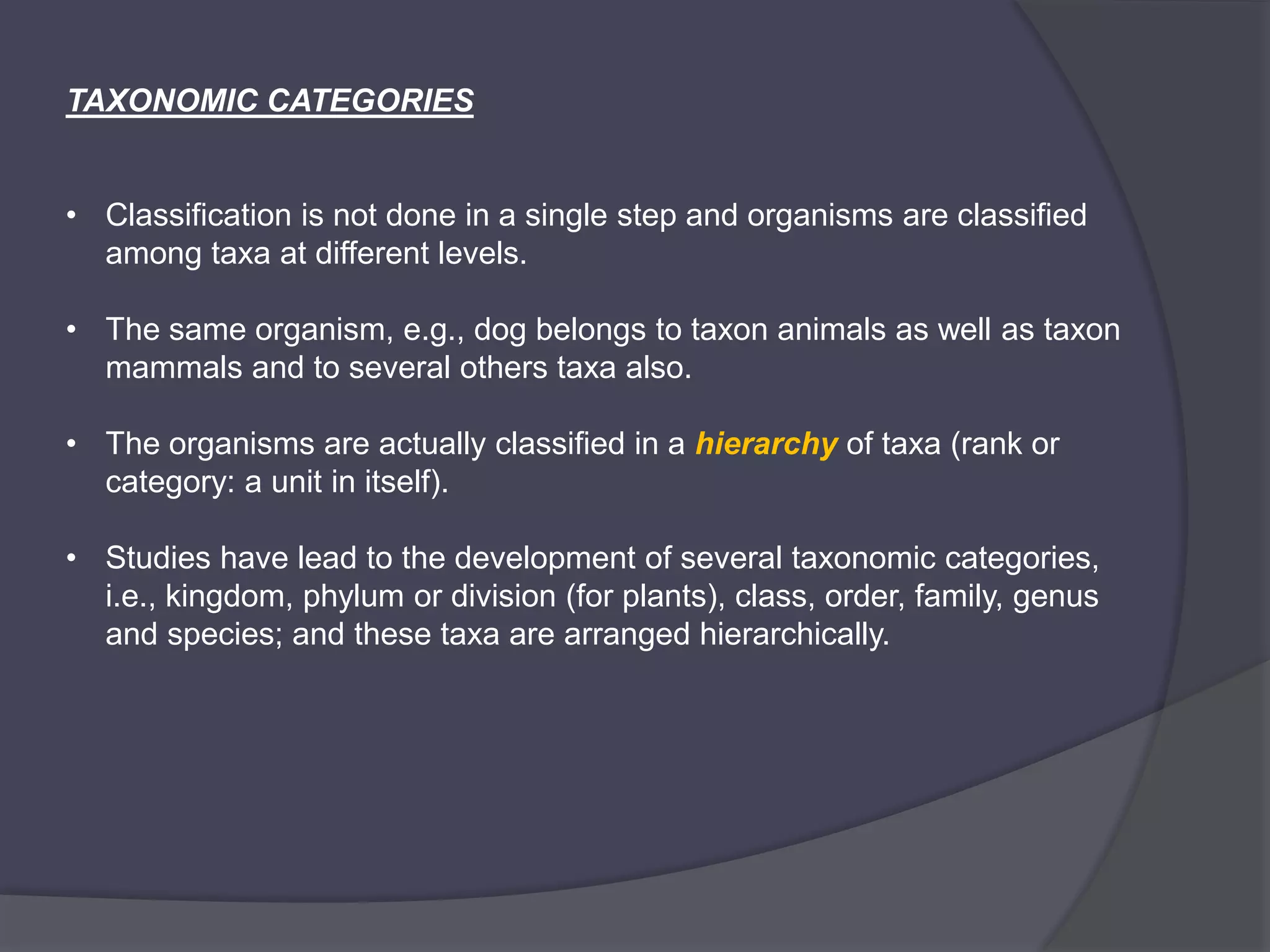 TAXONOMIC CATEGORIES

• Classification is not done in a single step and organisms are classified among taxa at different levels.

• The same organism, e.g., dog belongs to taxon animals as well as taxon mammals and to several others taxa also.

• The organisms are actually classified in a hierarchy of taxa (rank or category: a unit in itself).

• Studies have lead to the development of several taxonomic categories, i.e., kingdom, phylum or division (for plants), class, order, family, genus and species; and these taxa are arranged hierarchically.